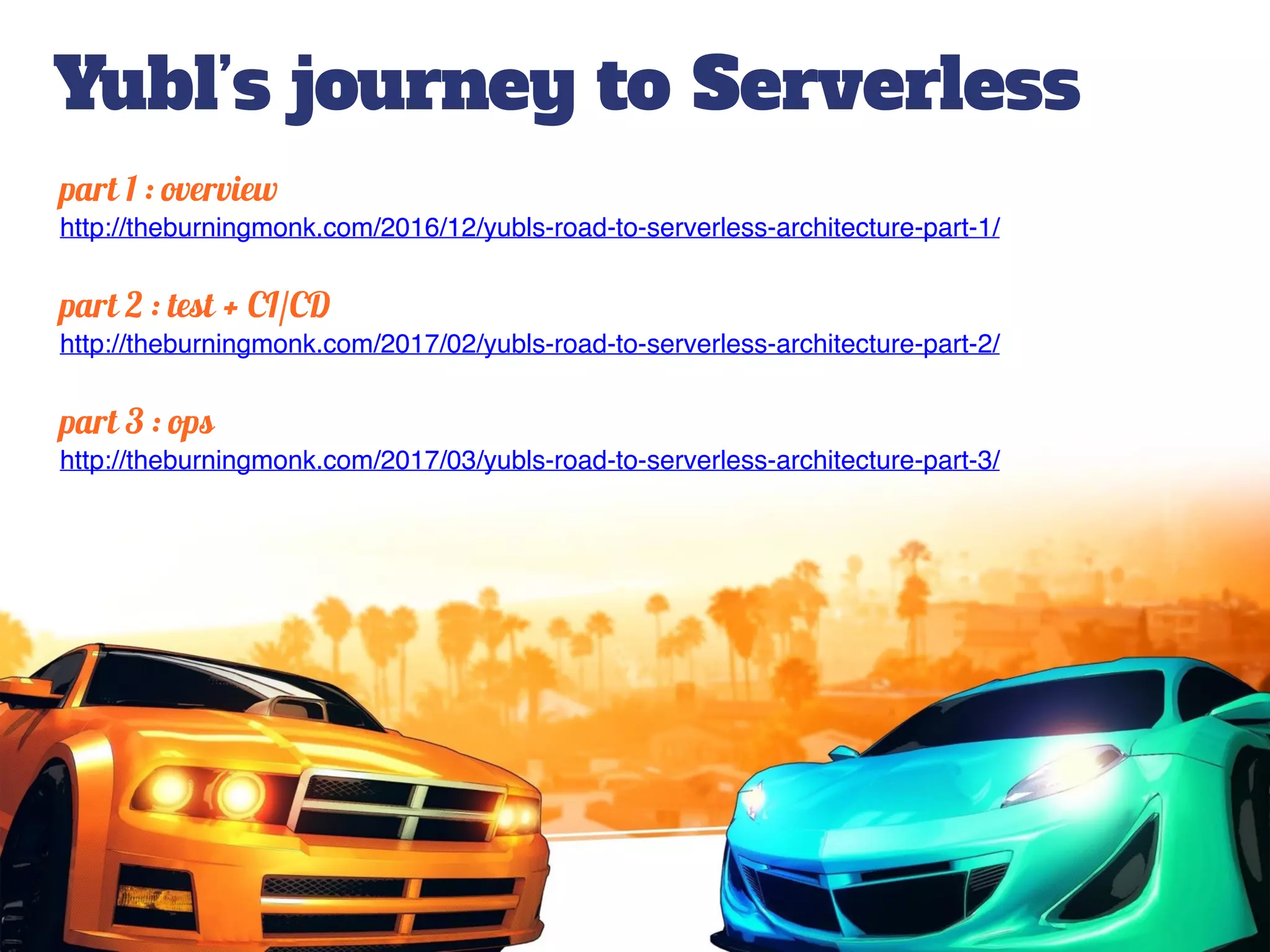 Yubl's journey to Serverless

part 1 : overview
http://theburningmonk.com/2016/12/yubls-road-to-serverless-architecture-part-1/

part 2 : test + CI/CD
http://theburningmonk.com/2017/02/yubls-road-to-serverless-architecture-part-2/

part 3 : ops
http://theburningmonk.com/2017/03/yubls-road-to-serverless-architecture-part-3/